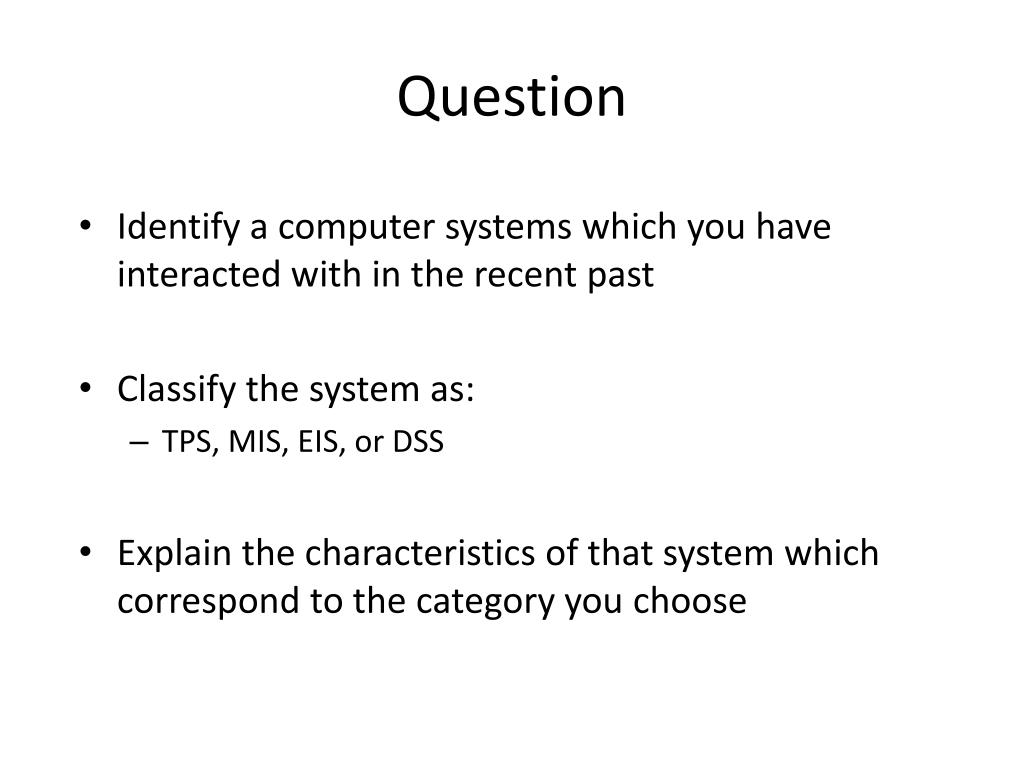 Question

• Identify a computer systems which you have interacted with in the recent past

• Classify the system as:
– TPS, MIS, EIS, or DSS

• Explain the characteristics of that system which correspond to the category you choose